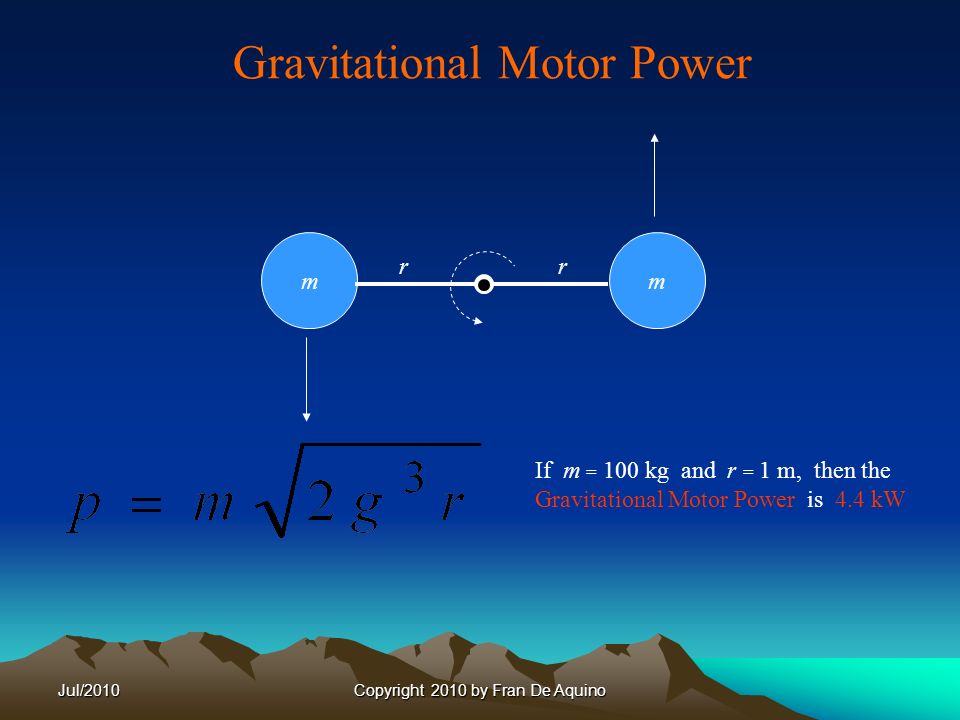 Gravitational Motor Power

$m$ $r$ $r$ $m$

$p = m\sqrt{2g^3r}$

If $m = 100$ kg and $r = 1$ m, then the Gravitational Motor Power is 4.4 kW

Jul/2010

Copyright 2010 by Fran De Aquino